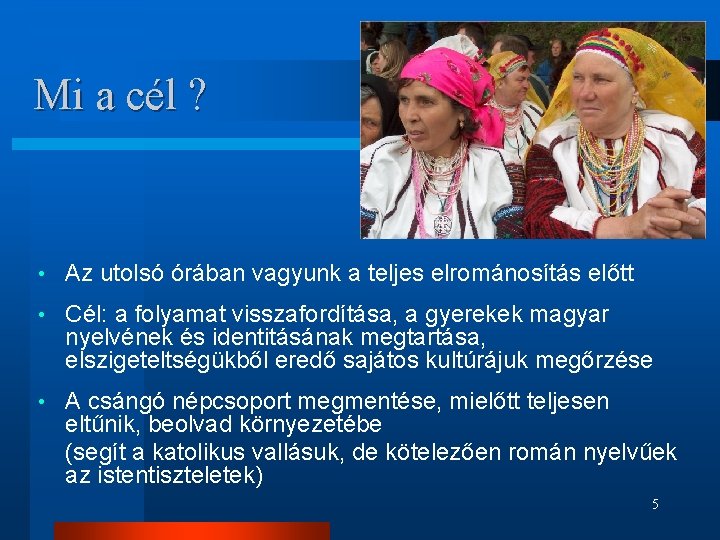 Mi a cél ?

• Az utolsó órában vagyunk a teljes elrománosítás előtt

• Cél: a folyamat visszafordítása, a gyerekek magyar nyelvének és identitásának megtartása, elszigeteltségükből eredő sajátos kultúrájuk megőrzése

• A csángó népcsoport megmentése, mielőtt teljesen eltűnik, beolvad környezetébe
(segít a katolikus vallásuk, de kötelezően román nyelvűek az istentiszteletek)

5